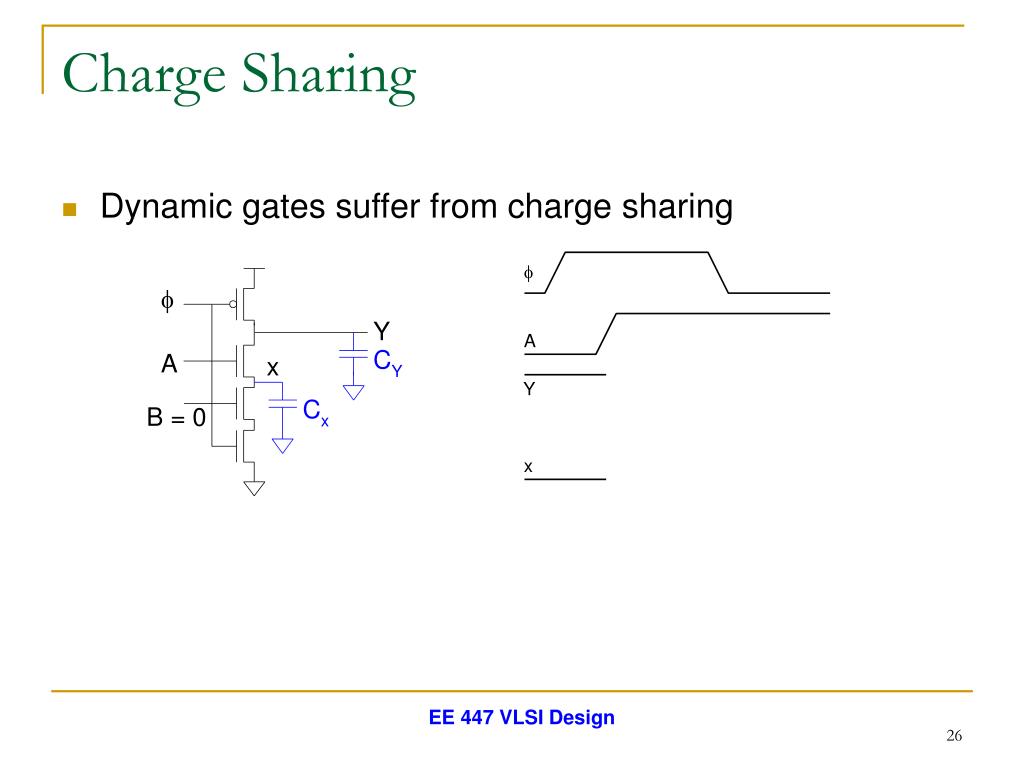 Charge Sharing

Dynamic gates suffer from charge sharing

$\phi$

A

B = 0

x

Y

$C_Y$

$C_x$

$\phi$

A

Y

x

EE 447 VLSI Design

26